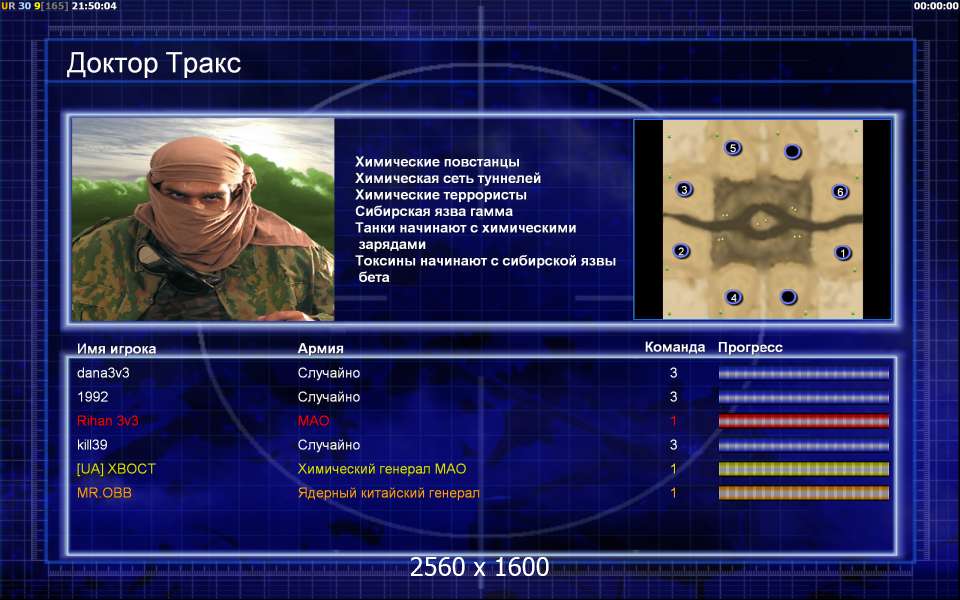 UR 30 9[165] 21:50:04

00:00:00

Доктор Тракс

Химические повстанцы
Химическая сеть туннелей
Химические террористы
Сибирская язва гамма
Танки начинают с химическими зарядами
Токсины начинают с сибирской язвы бета

5
3
6
2
1
4

| Имя игрока | Армия | Команда | Прогресс |
|---|---|---|---|
| dana3v3 | Случайно | 3 | |
| 1992 | Случайно | 3 | |
| Rihan 3v3 | МАО | 1 | |
| kill39 | Случайно | 3 | |
| [UA] ХВОСТ | Химический генерал МАО | 1 | |
| MR OBB | Ядерный китайский генерал | 1 | |

2560 x 1600